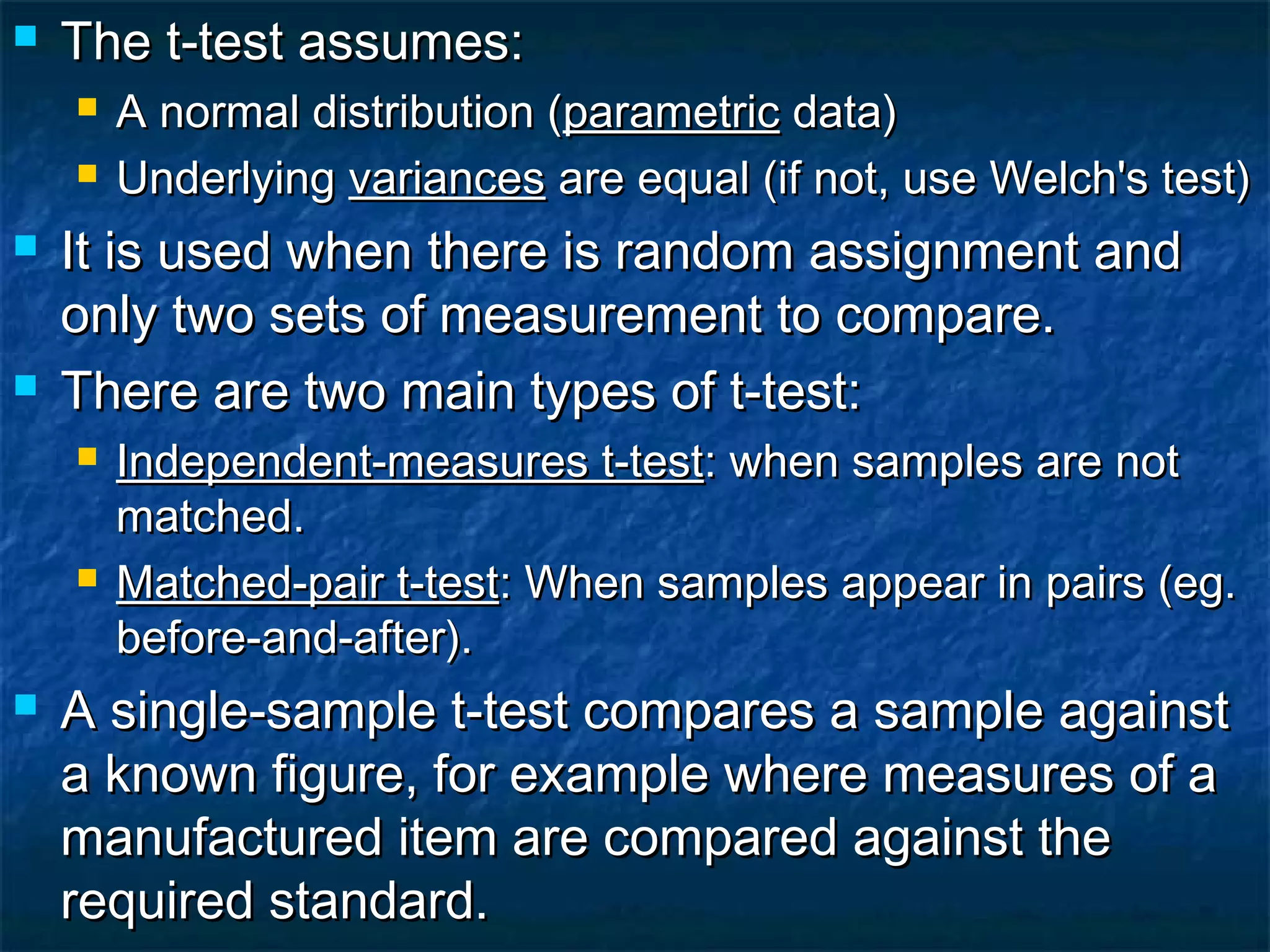 The t-test assumes:

A normal distribution (parametric data)

Underlying variances are equal (if not, use Welch's test)

It is used when there is random assignment and only two sets of measurement to compare.

There are two main types of t-test:

Independent-measures t-test: when samples are not matched.

Matched-pair t-test: When samples appear in pairs (eg. before-and-after).

A single-sample t-test compares a sample against a known figure, for example where measures of a manufactured item are compared against the required standard.